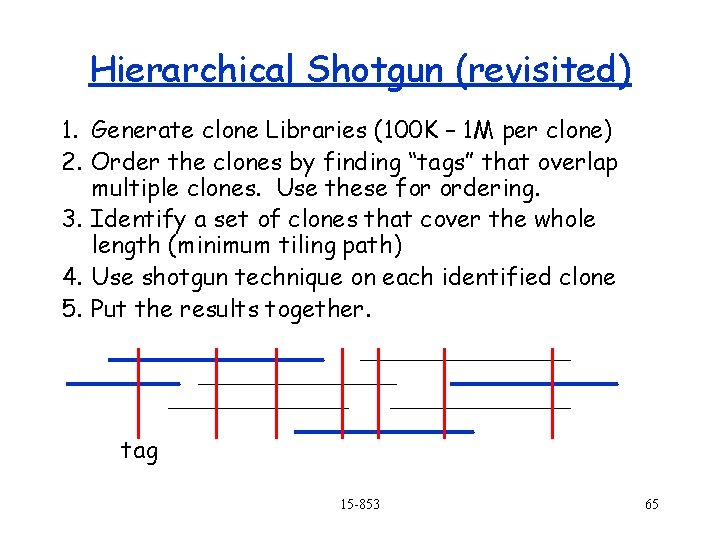 Hierarchical Shotgun (revisited)

1. Generate clone Libraries (100K – 1M per clone)
2. Order the clones by finding “tags” that overlap multiple clones. Use these for ordering.
3. Identify a set of clones that cover the whole length (minimum tiling path)
4. Use shotgun technique on each identified clone
5. Put the results together.

tag

15-853

65